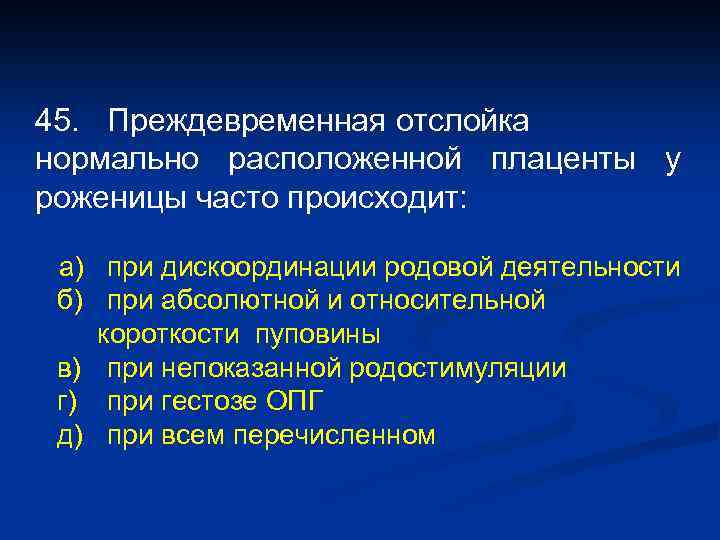 45. Преждевременная отслойка нормально расположенной плаценты у роженицы часто происходит:

а) при дискоординации родовой деятельности
б) при абсолютной и относительной короткости пуповины
в) при непоказанной родостимуляции
г) при гестозе ОПГ
д) при всем перечисленном